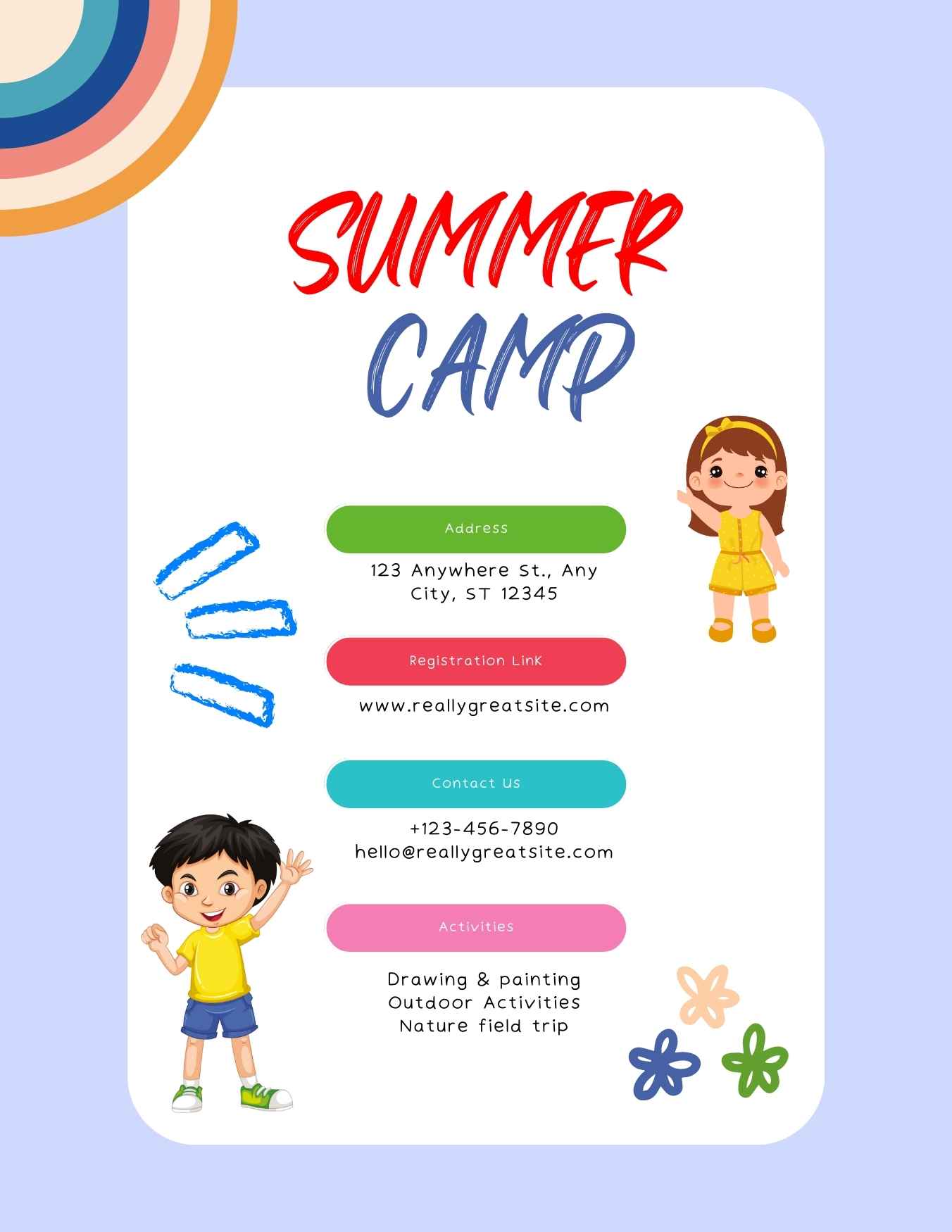 SUMMER CAMP

Address

123 Anywhere St., Any City, ST 12345

Registration Link

www.reallygreatsite.com

Contact Us

+123-456-7890
hello@reallygreatsite.com

Activities

Drawing & painting
Outdoor Activities
Nature field trip